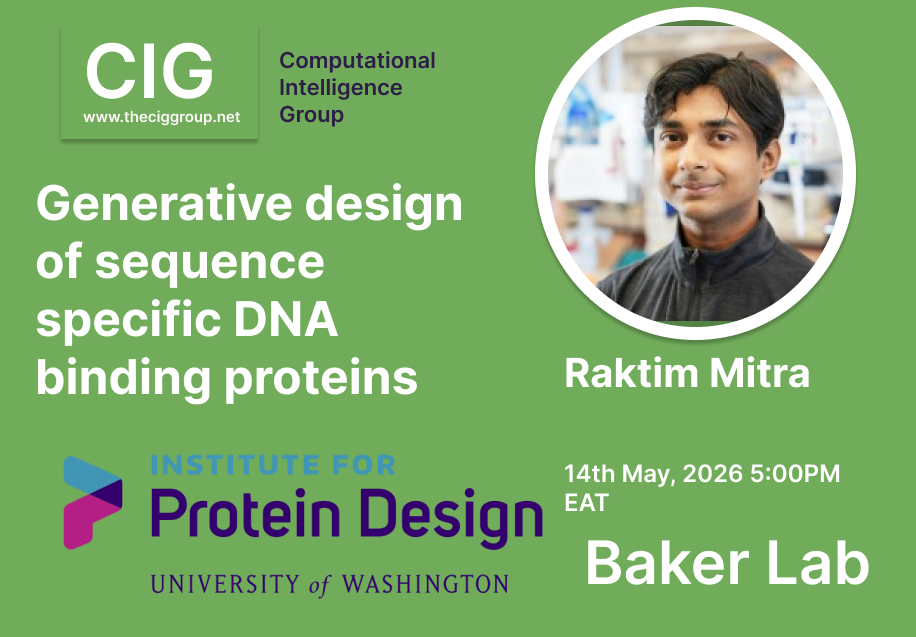 CIG
www.theciggroup.net

Computational Intelligence Group

Generative design of sequence specific DNA binding proteins

Raktim Mitra

INSTITUTE FOR
Protein Design
UNIVERSITY of WASHINGTON

14th May, 2026 5:00PM EAT

Baker Lab